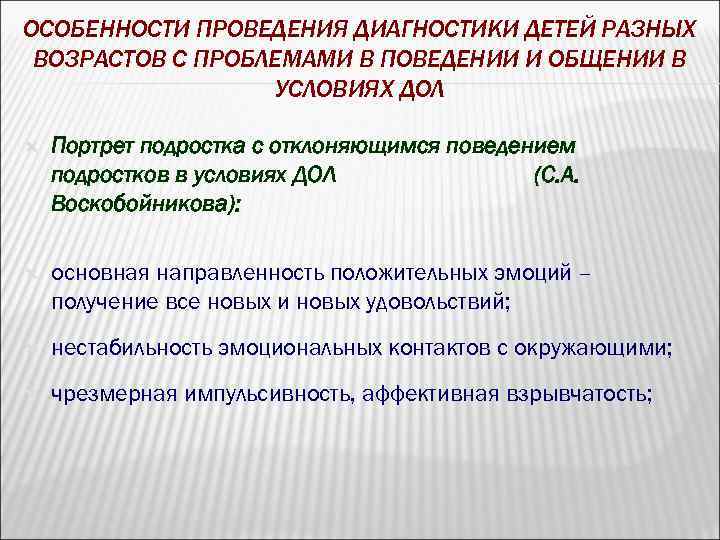 ОСОБЕННОСТИ ПРОВЕДЕНИЯ ДИАГНОСТИКИ ДЕТЕЙ РАЗНЫХ ВОЗРАСТОВ С ПРОБЛЕМАМИ В ПОВЕДЕНИИ И ОБЩЕНИИ В УСЛОВИЯХ ДОЛ

Портрет подростка с отклоняющимся поведением подростков в условиях ДОЛ (С.А. Воскобойникова):

основная направленность положительных эмоций – получение все новых и новых удовольствий;

нестабильность эмоциональных контактов с окружающими;

чрезмерная импульсивность, аффективная взрывчатость;